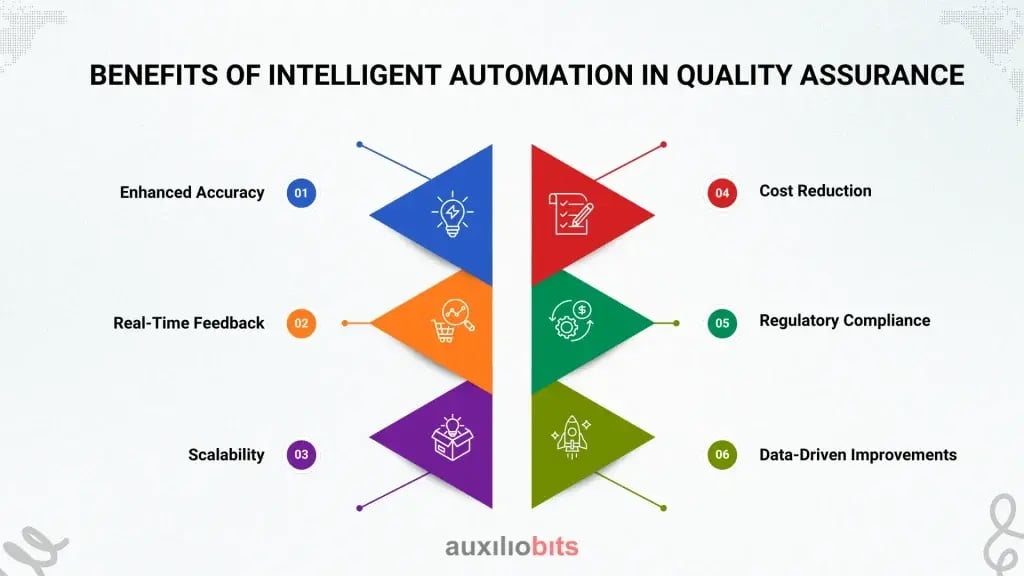 BENEFITS OF INTELLIGENT AUTOMATION IN QUALITY ASSURANCE

Enhanced Accuracy 01

Real-Time Feedback 02

Scalability 03

04 Cost Reduction

05 Regulatory Compliance

06 Data-Driven Improvements

auxiliobits